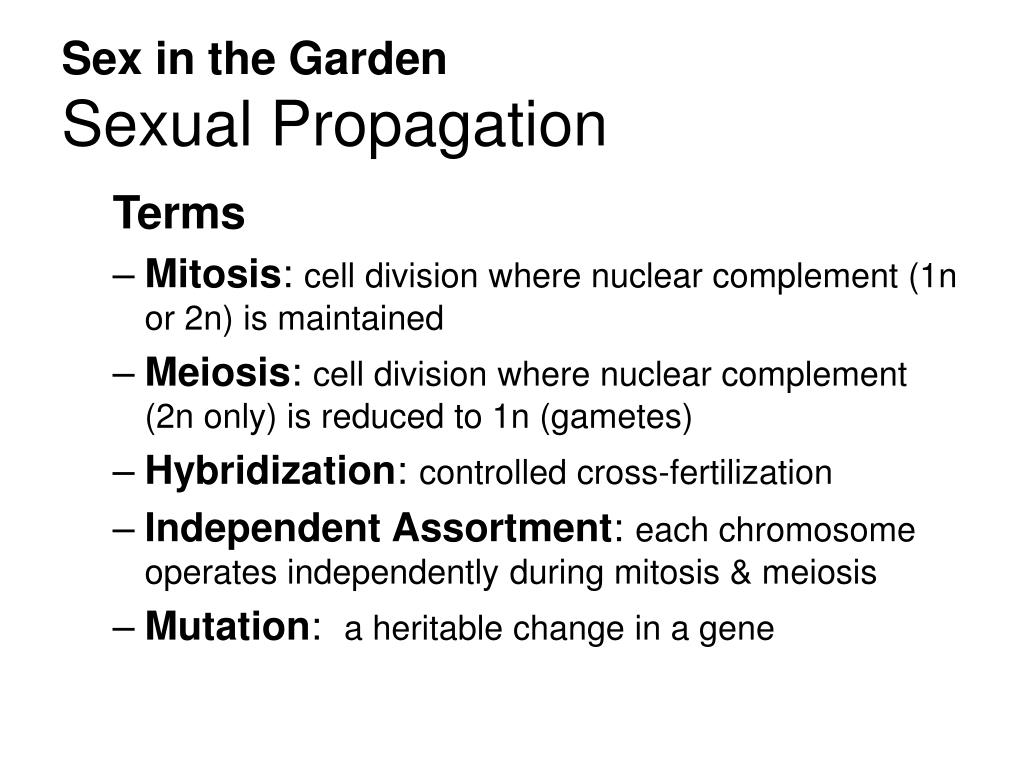 Sex in the Garden
Sexual Propagation

Terms

– Mitosis: cell division where nuclear complement (1n or 2n) is maintained

– Meiosis: cell division where nuclear complement (2n only) is reduced to 1n (gametes)

– Hybridization: controlled cross-fertilization

– Independent Assortment: each chromosome operates independently during mitosis & meiosis

– Mutation: a heritable change in a gene